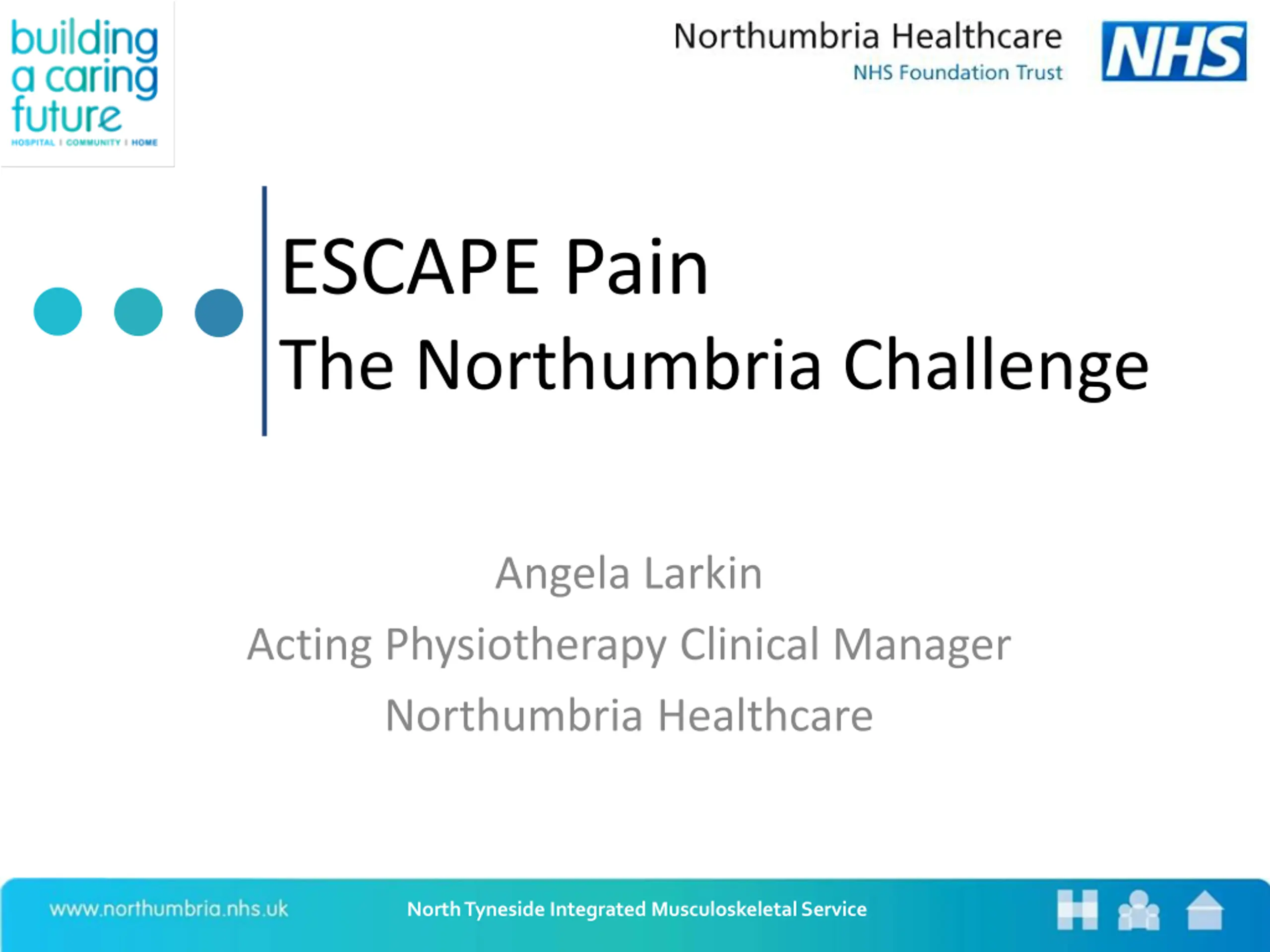 building a caring future
HOSPITAL | COMMUNITY | HOME

Northumbria Healthcare
NHS Foundation Trust

NHS

ESCAPE Pain
The Northumbria Challenge

Angela Larkin
Acting Physiotherapy Clinical Manager
Northumbria Healthcare

www.northumbria.nhs.uk

North Tyneside Integrated Musculoskeletal Service